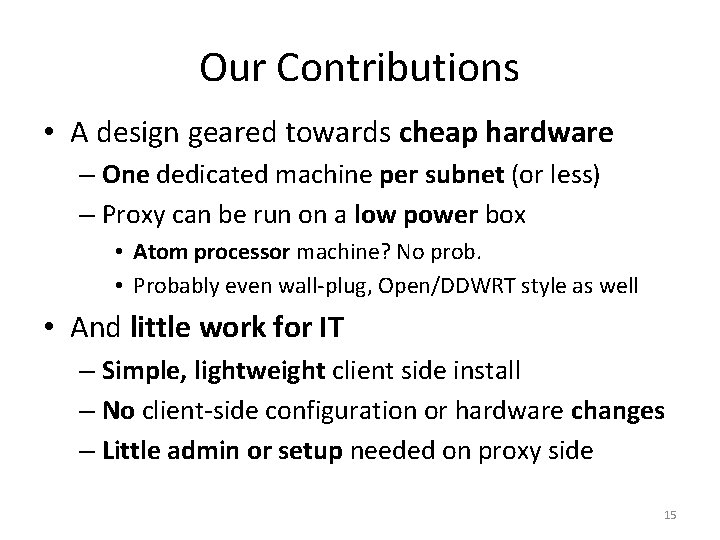 Our Contributions

• A design geared towards cheap hardware
– One dedicated machine per subnet (or less)
– Proxy can be run on a low power box
• Atom processor machine? No prob.
• Probably even wall-plug, Open/DDWRT style as well

• And little work for IT
– Simple, lightweight client side install
– No client-side configuration or hardware changes
– Little admin or setup needed on proxy side

15